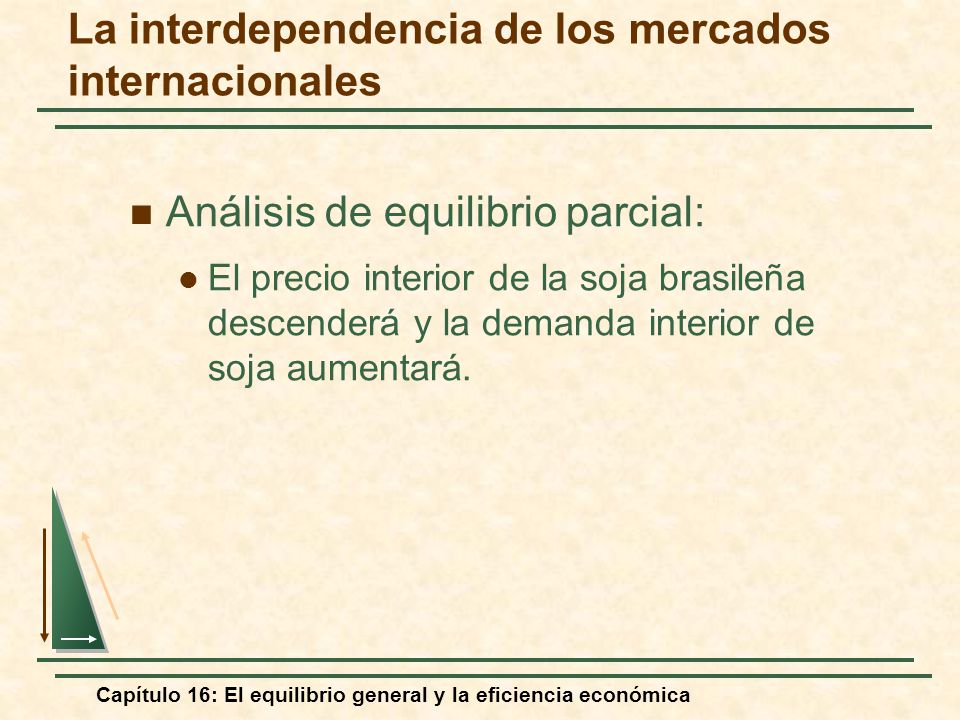 La interdependencia de los mercados internacionales

Análisis de equilibrio parcial:

El precio interior de la soja brasileña descenderá y la demanda interior de soja aumentará.

Capítulo 16: El equilibrio general y la eficiencia económica